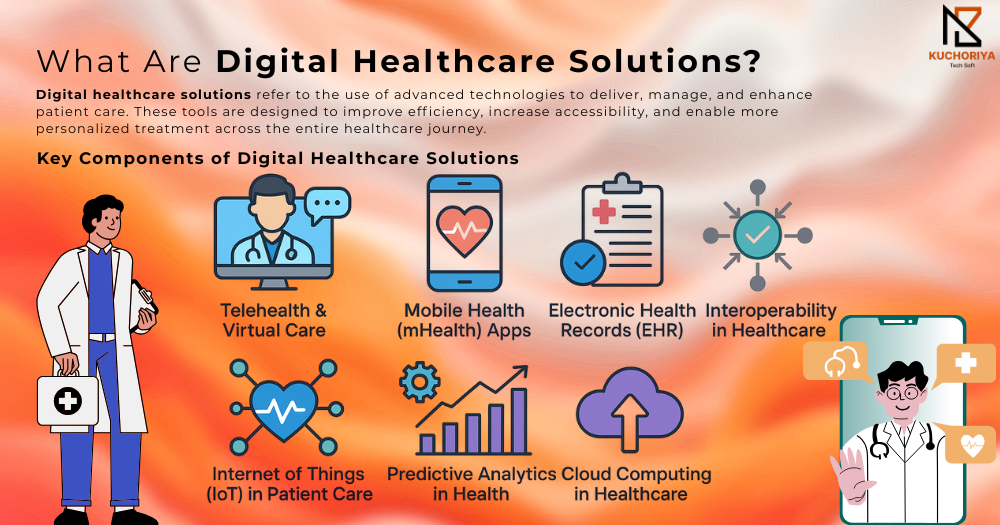 KUCHORIYA
Tech Soft

What Are Digital Healthcare Solutions?

Digital healthcare solutions refer to the use of advanced technologies to deliver, manage, and enhance patient care. These tools are designed to improve efficiency, increase accessibility, and enable more personalized treatment across the entire healthcare journey.

Key Components of Digital Healthcare Solutions

Telehealth & Virtual Care

Mobile Health (mHealth) Apps

Electronic Health Records (EHR)

Interoperability in Healthcare

Internet of Things (IoT) in Patient Care

Predictive Analytics in Health

Cloud Computing in Healthcare